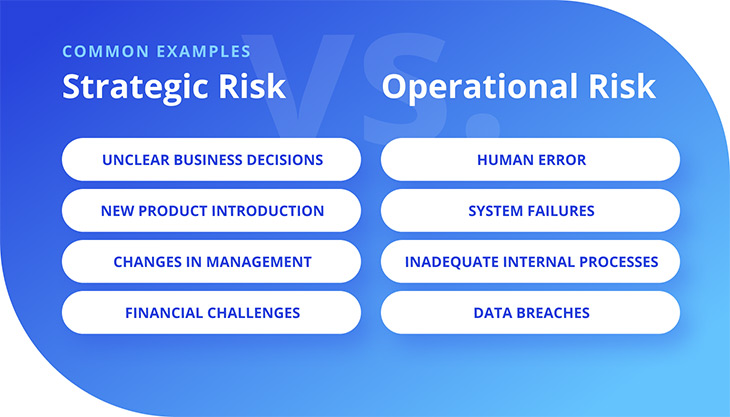 COMMON EXAMPLES

Strategic Risk

VS.

Operational Risk

UNCLEAR BUSINESS DECISIONS

NEW PRODUCT INTRODUCTION

CHANGES IN MANAGEMENT

FINANCIAL CHALLENGES

HUMAN ERROR

SYSTEM FAILURES

INADEQUATE INTERNAL PROCESSES

DATA BREACHES